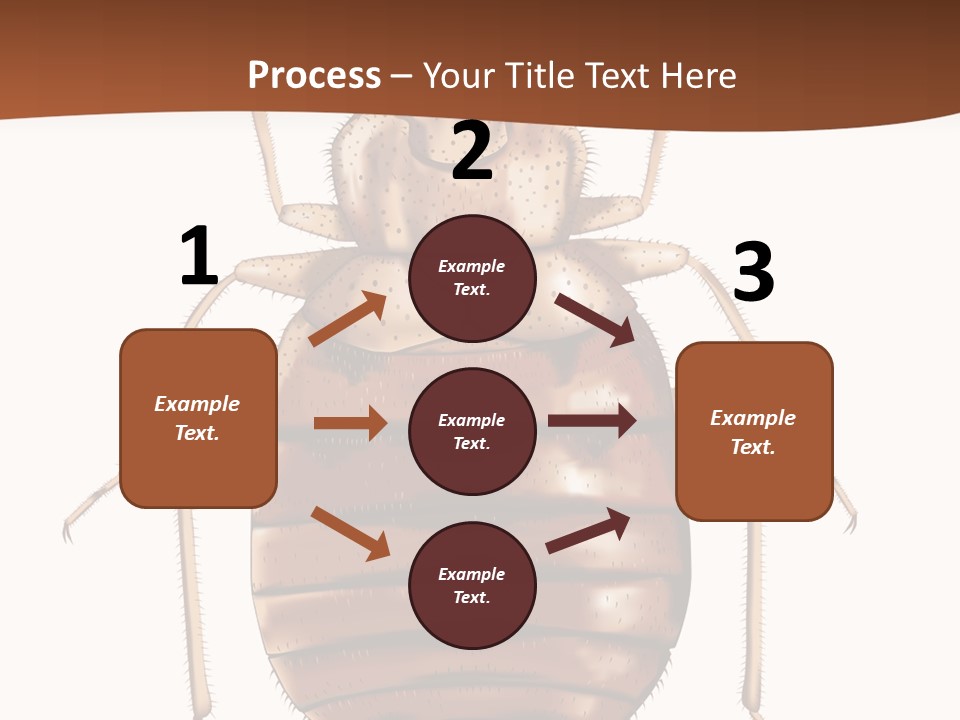 Process – Your Title Text Here

1

Example Text.

2

Example Text.

Example Text.

Example Text.

3

Example Text.